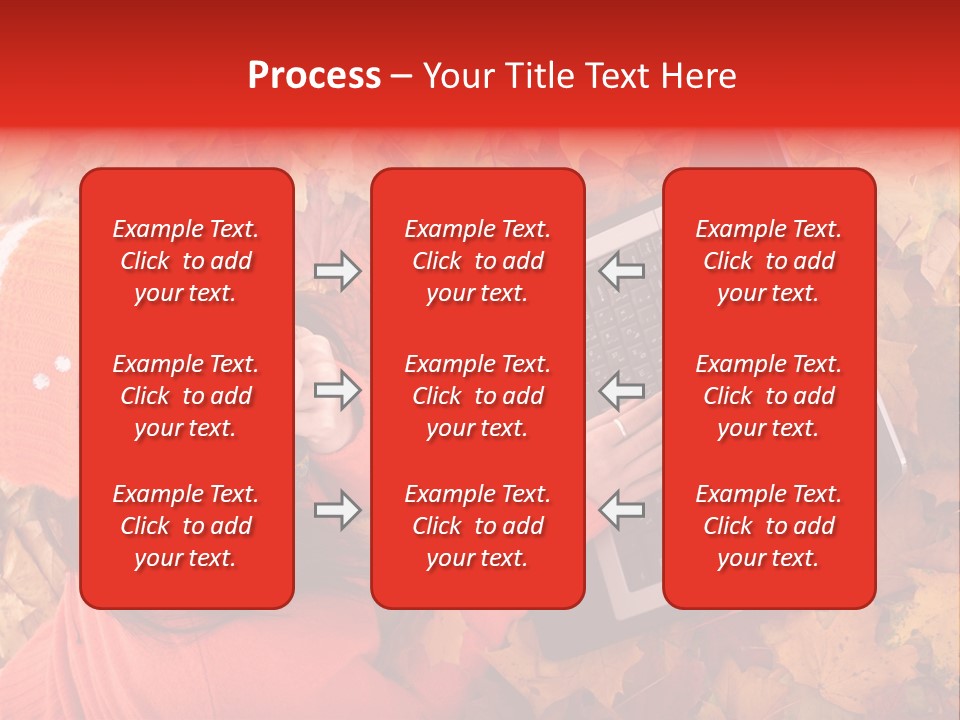 Process – Your Title Text Here

Example Text. Click to add your text.

Example Text. Click to add your text.

Example Text. Click to add your text.

Example Text. Click to add your text.

Example Text. Click to add your text.

Example Text. Click to add your text.

Example Text. Click to add your text.

Example Text. Click to add your text.

Example Text. Click to add your text.